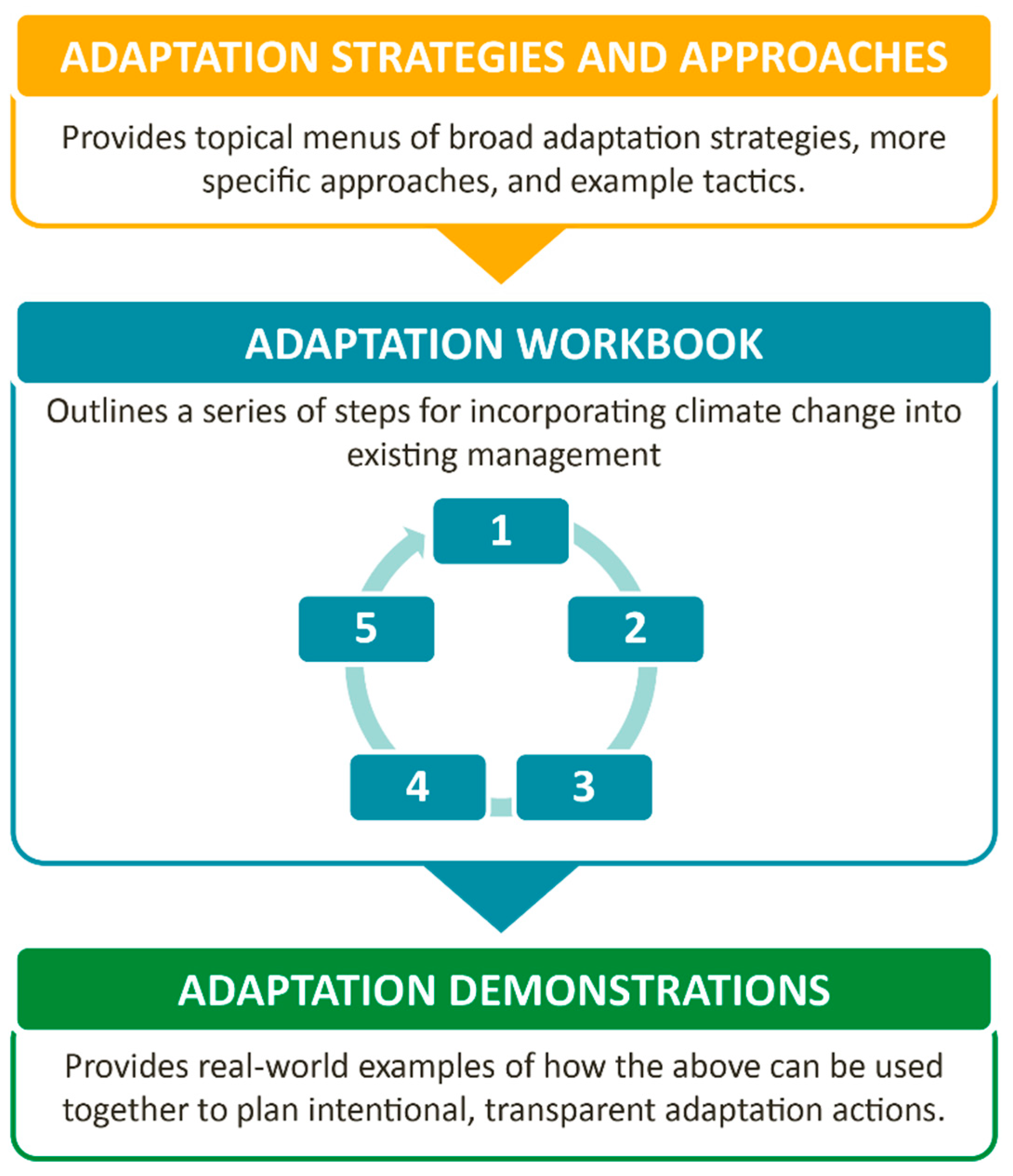 ADAPTATION STRATEGIES AND APPROACHES

Provides topical menus of broad adaptation strategies, more specific approaches, and example tactics.

ADAPTATION WORKBOOK

Outlines a series of steps for incorporating climate change into existing management

1

2

3

4

5

ADAPTATION DEMONSTRATIONS

Provides real-world examples of how the above can be used together to plan intentional, transparent adaptation actions.